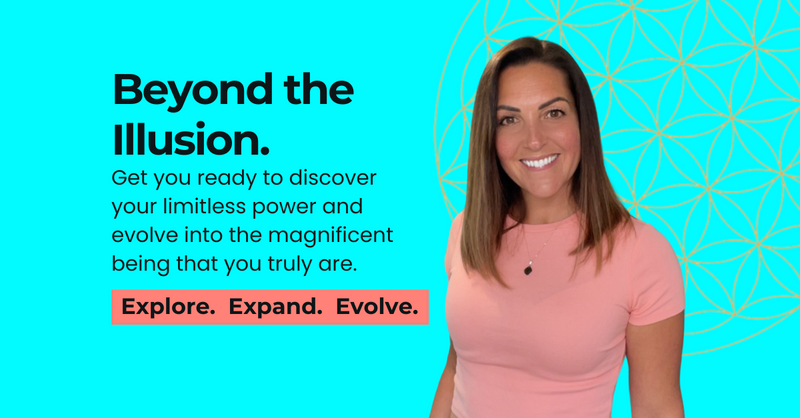 Beyond the Illusion.

Get you ready to discover your limitless power and evolve into the magnificent being that you truly are.

Explore. Expand. Evolve.